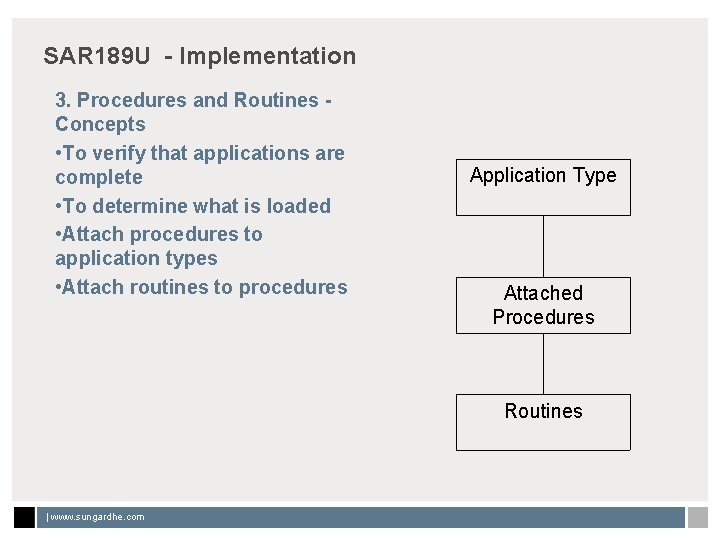 SAR189U - Implementation

3. Procedures and Routines - Concepts

•To verify that applications are complete

•To determine what is loaded

•Attach procedures to application types

•Attach routines to procedures

Application Type

Attached Procedures

Routines

| www.sungardhe.com